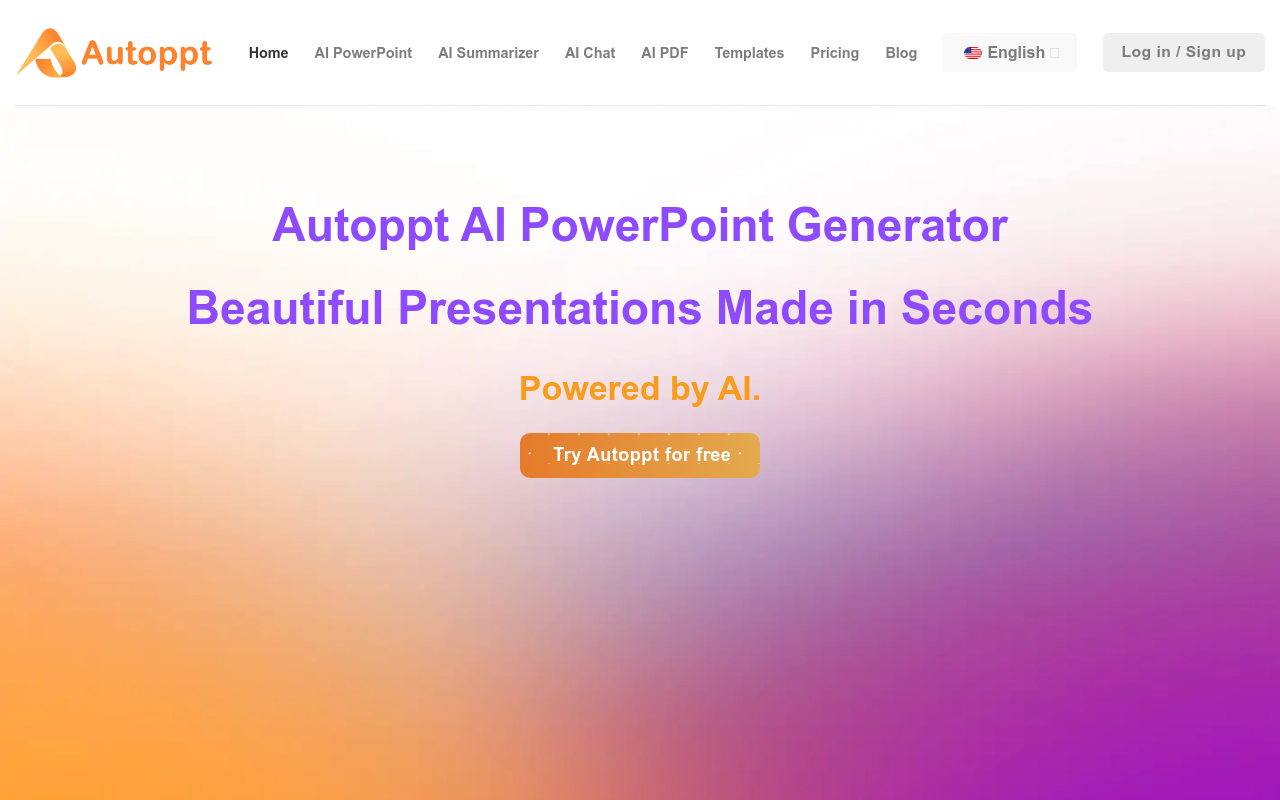 Autoppt

Home AI PowerPoint AI Summarizer AI Chat AI PDF Templates Pricing Blog English Log in / Sign up

Autoppt AI PowerPoint Generator

Beautiful Presentations Made in Seconds

Powered by AI.

Try Autoppt for free